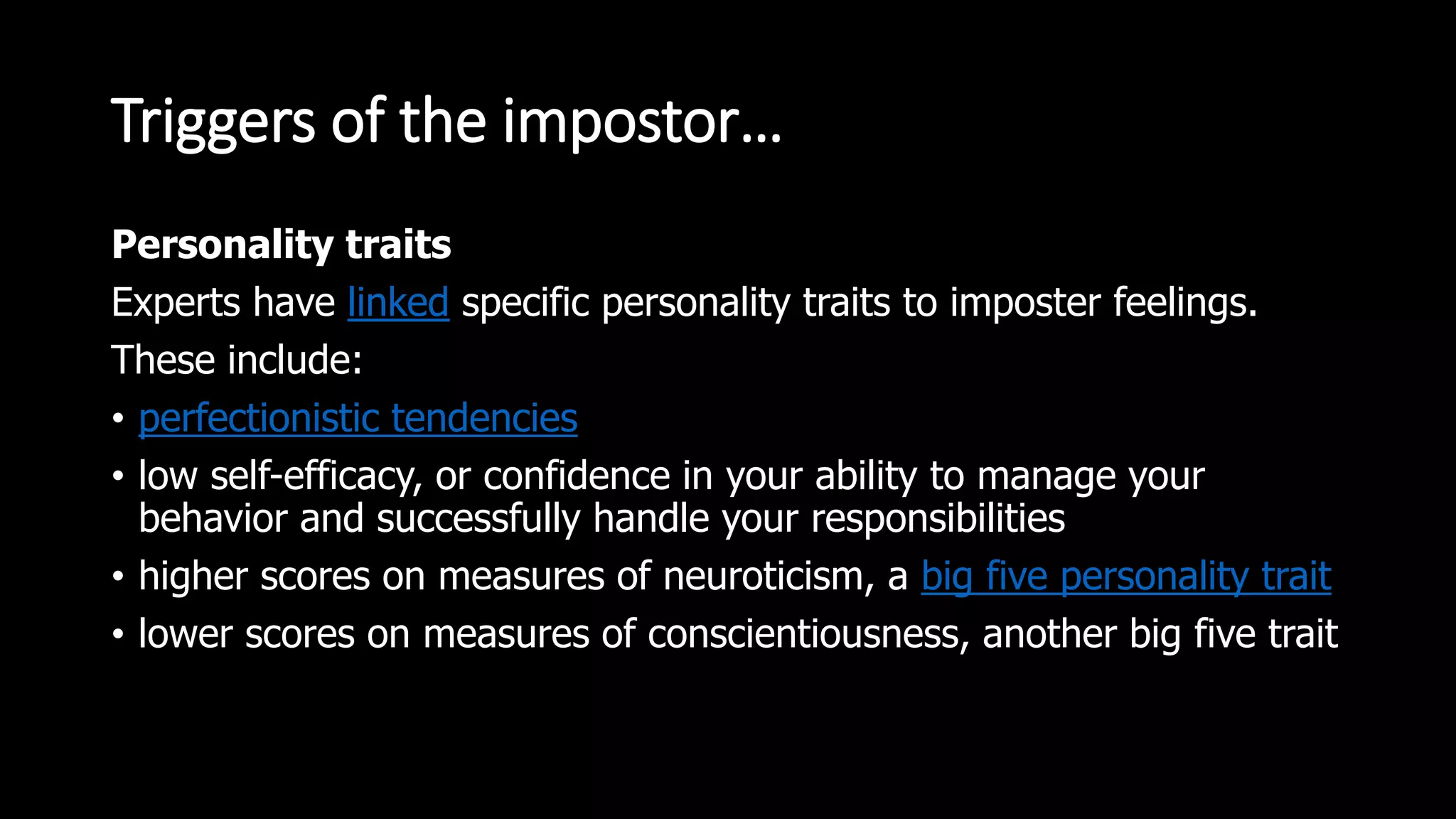 Triggers of the impostor…

Personality traits

Experts have linked specific personality traits to imposter feelings.

These include:

• perfectionistic tendencies
• low self-efficacy, or confidence in your ability to manage your behavior and successfully handle your responsibilities
• higher scores on measures of neuroticism, a big five personality trait
• lower scores on measures of conscientiousness, another big five trait